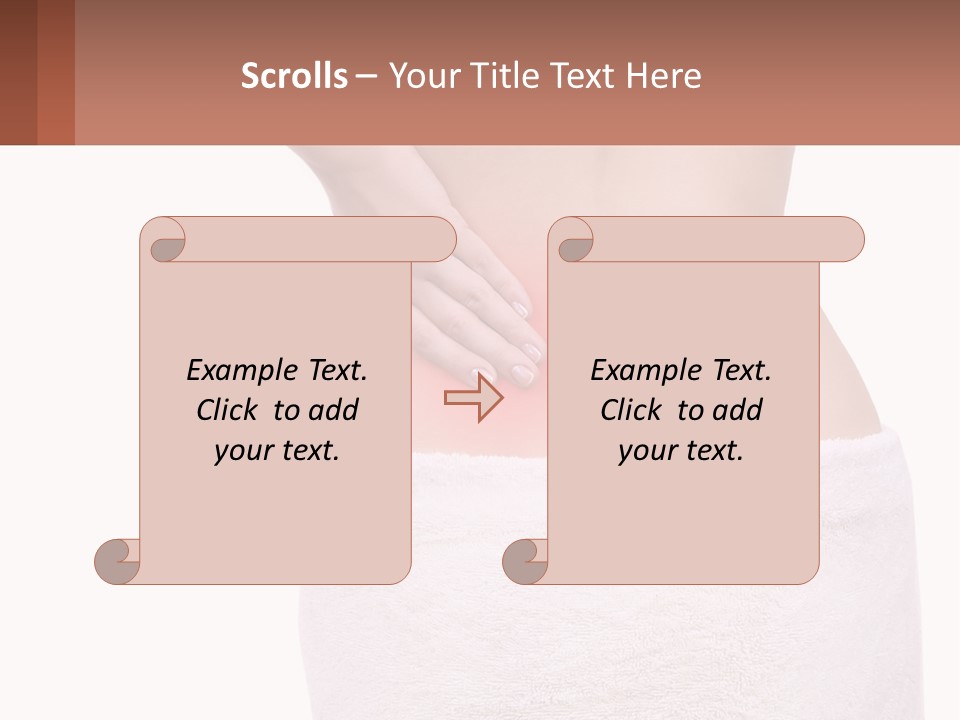 Scrolls – Your Title Text Here

Example Text. Click to add your text.

Example Text. Click to add your text.